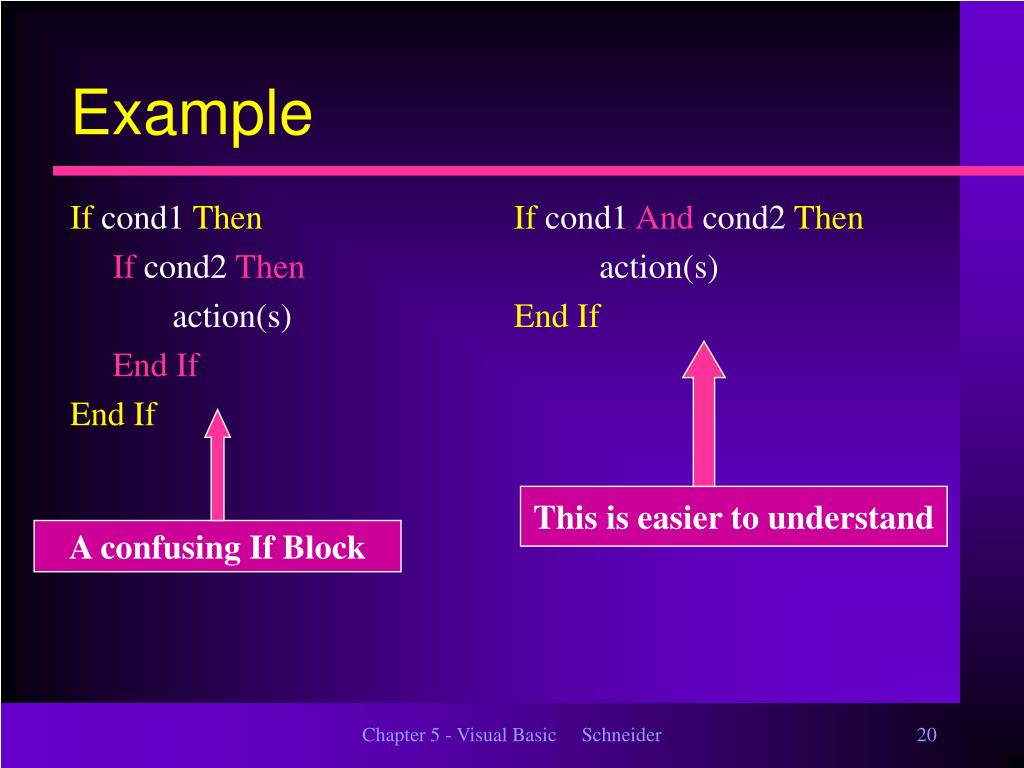 Example

If cond1 Then
If cond2 Then
action(s)
End If
End If

A confusing If Block

If cond1 And cond2 Then
action(s)
End If

This is easier to understand

Chapter 5 - Visual Basic Schneider

20